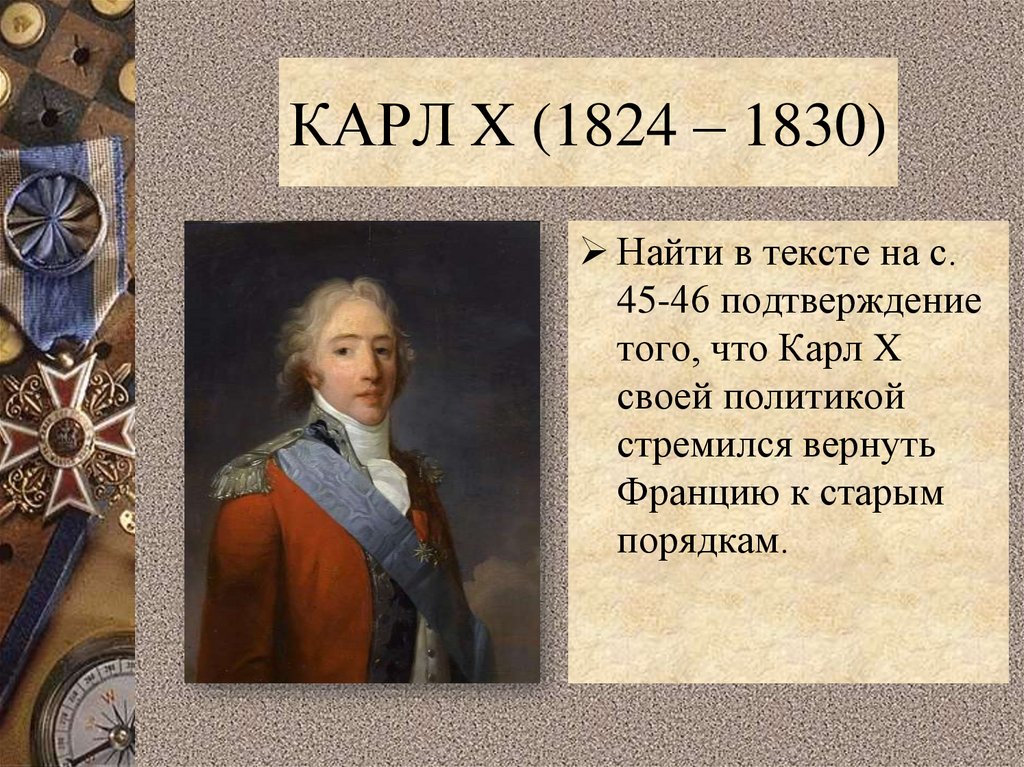 КАРЛ X (1824 – 1830)

➢ Найти в тексте на с. 45-46 подтверждение того, что Карл X своей политикой стремился вернуть Францию к старым порядкам.